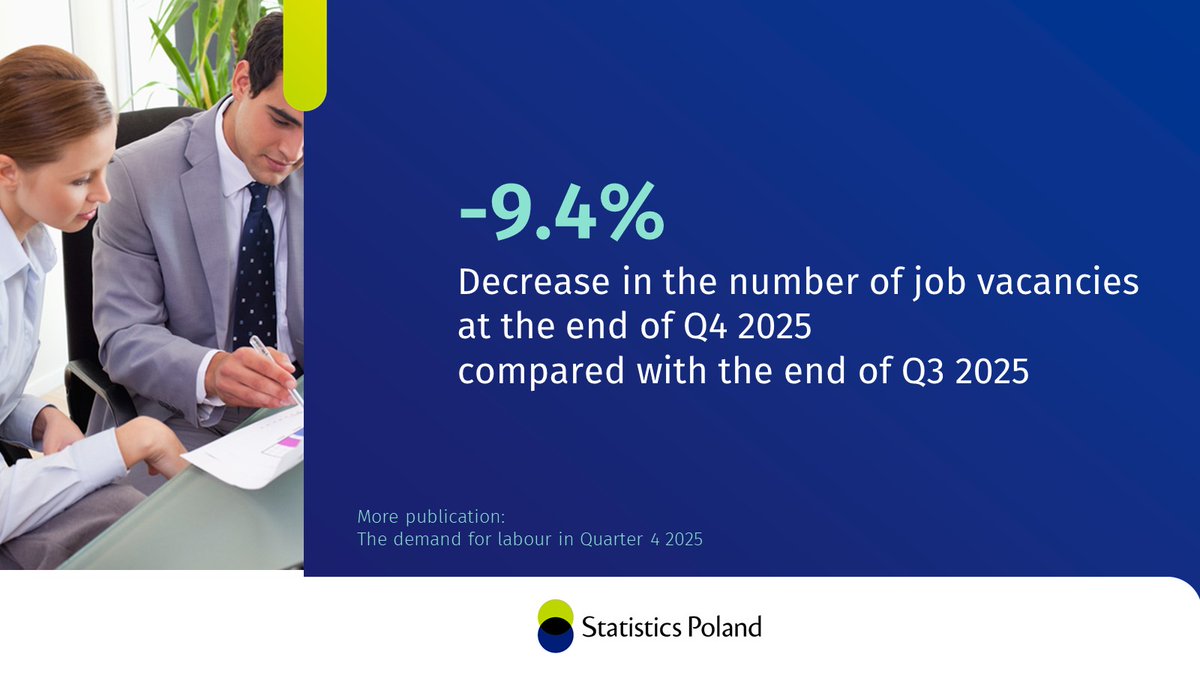 -9.4%

Decrease in the number of job vacancies at the end of Q4 2025 compared with the end of Q3 2025

More publication:
The demand for labour in Quarter 4 2025

Statistics Poland